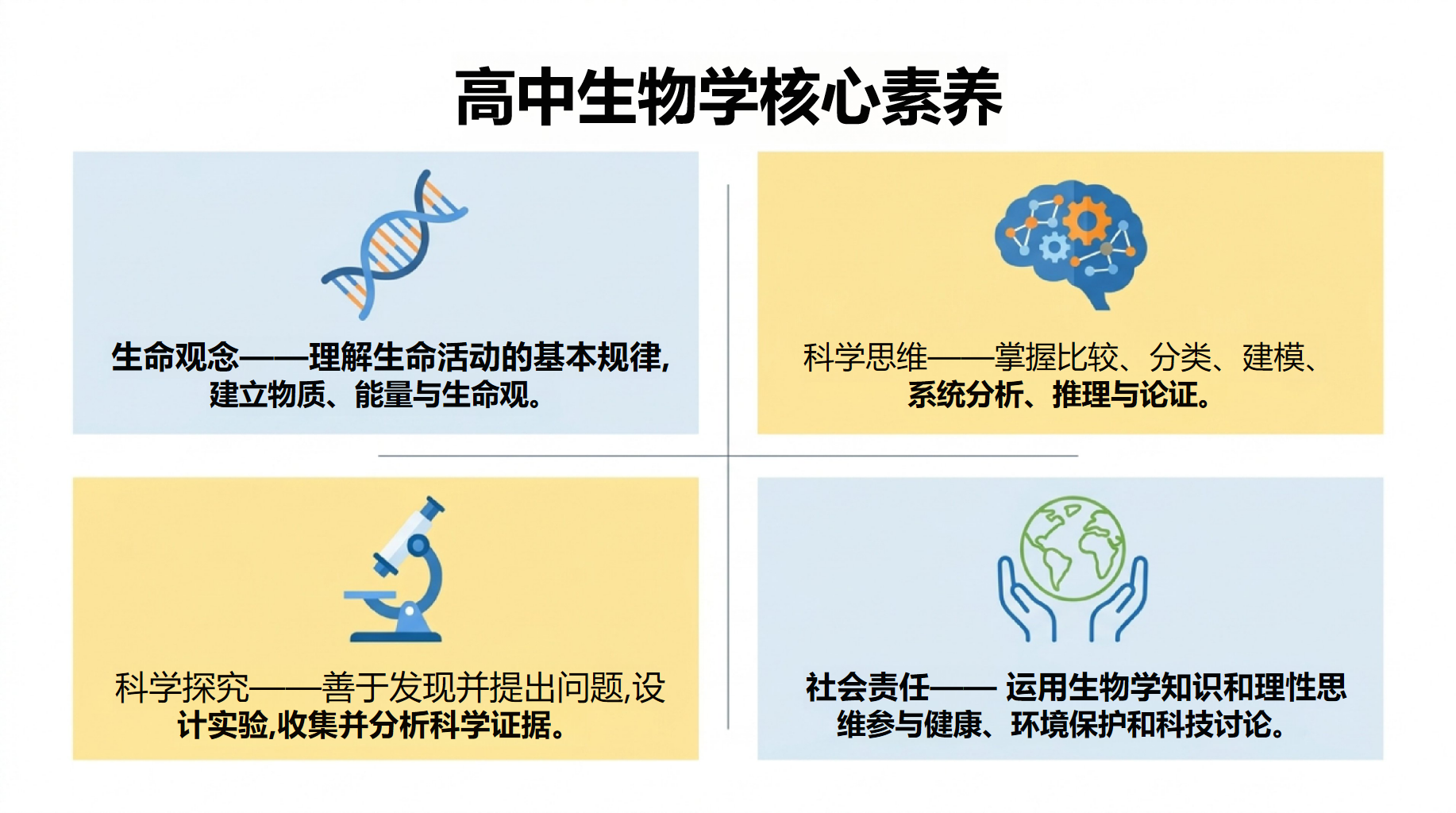 高中生物学核心素养

生命观念——理解生命活动的基本规律,建立物质、能量与生命观。

科学思维——掌握比较、分类、建模、系统分析、推理与论证。

科学探究——善于发现并提出问题,设计实验,收集并分析科学证据。

社会责任—— 运用生物学知识和理性思维参与健康、环境保护和科技讨论。